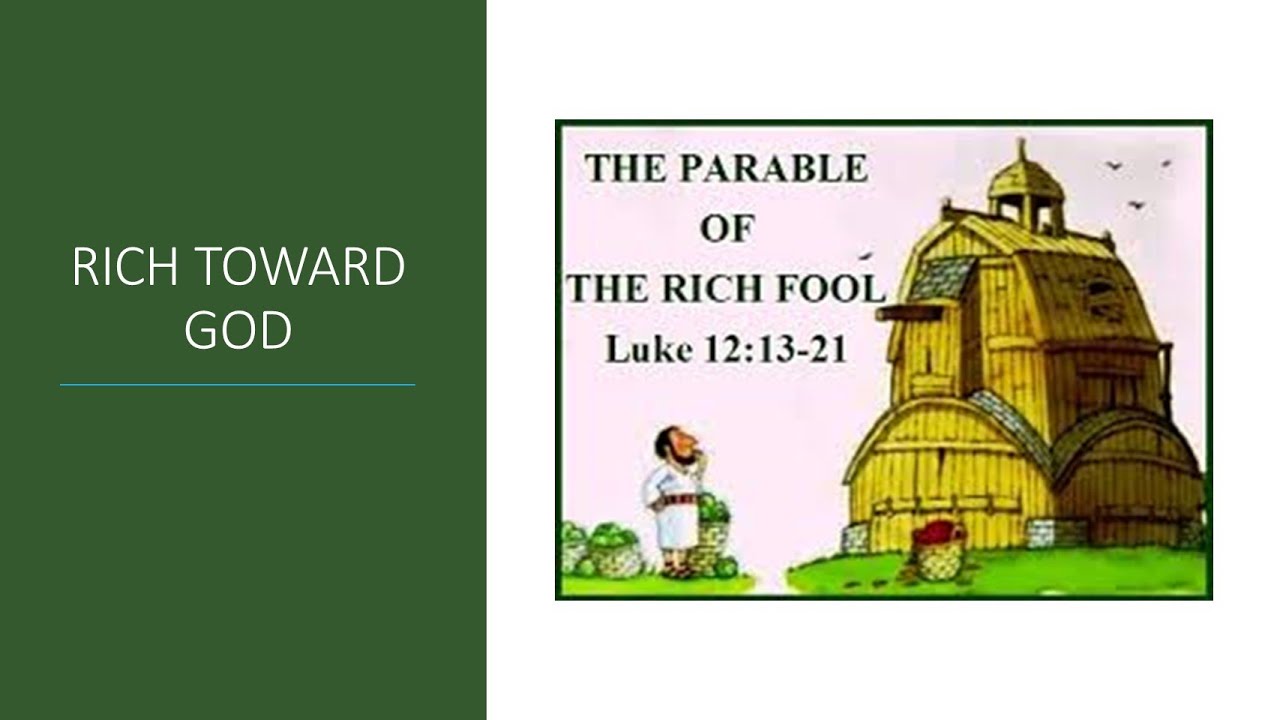 RICH TOWARD GOD

THE PARABLE
OF
THE RICH FOOL
Luke 12:13-21